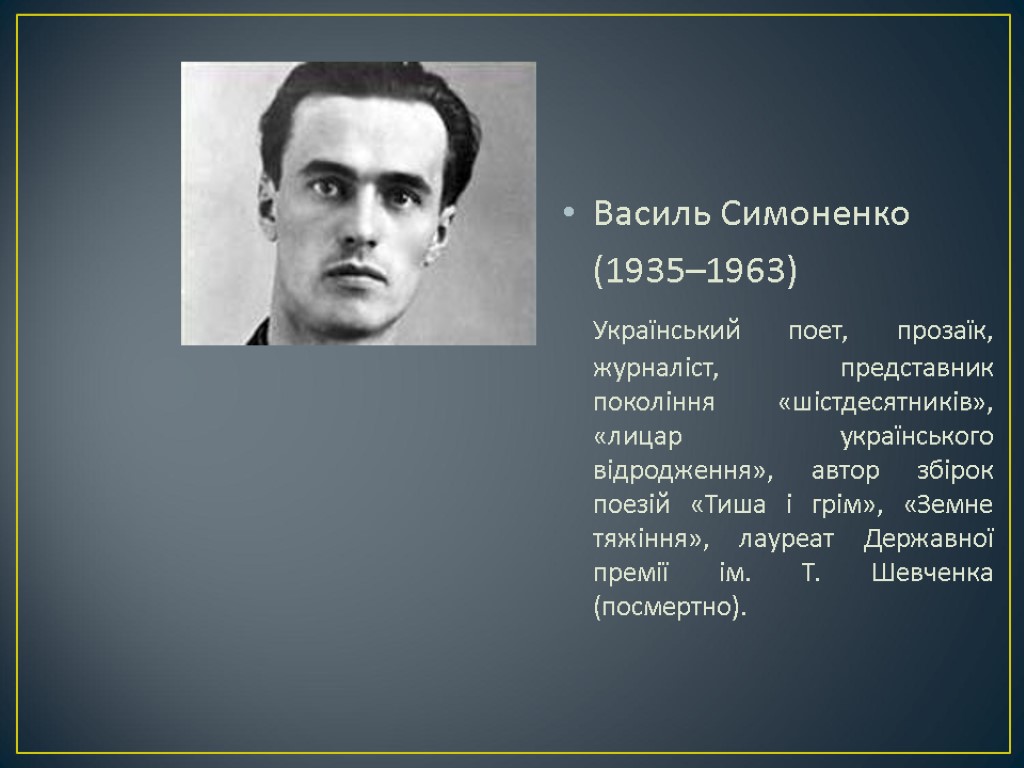 • Василь Симоненко (1935–1963)

Український поет, прозаїк, журналіст, представник покоління «шістдесятників», «лицар українського відродження», автор збірок поезій «Тиша і грім», «Земне тяжіння», лауреат Державної премії ім. Т. Шевченка (посмертно).